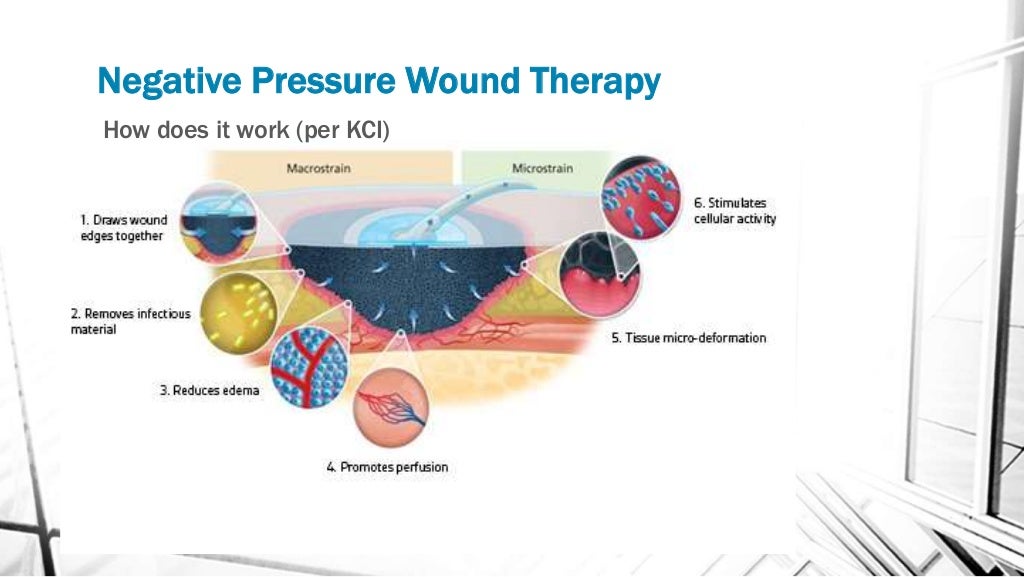 Negative Pressure Wound Therapy

How does it work (per KCI)

Macrostrain

Microstrain

1. Draws wound edges together

2. Removes infectious material

3. Reduces edema

4. Promotes perfusion

5. Tissue micro-deformation

6. Stimulates cellular activity